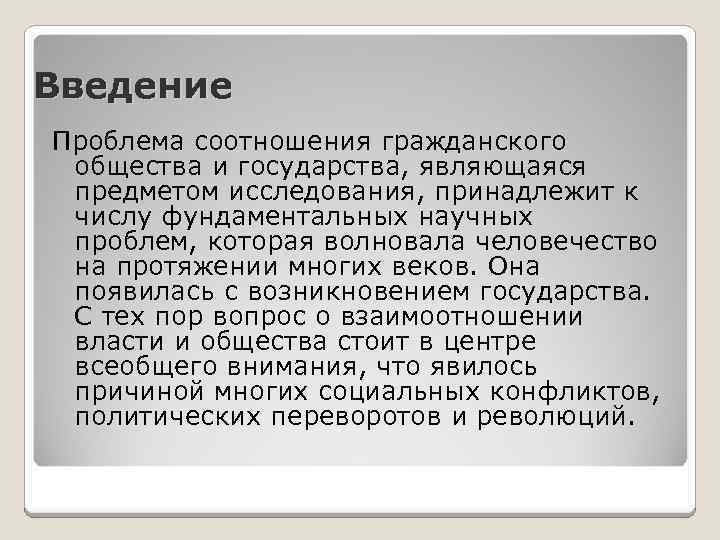 Введение

Проблема соотношения гражданского общества и государства, являющаяся предметом исследования, принадлежит к числу фундаментальных научных проблем, которая волновала человечество на протяжении многих веков. Она появилась с возникновением государства. С тех пор вопрос о взаимоотношении власти и общества стоит в центре всеобщего внимания, что явилось причиной многих социальных конфликтов, политических переворотов и революций.